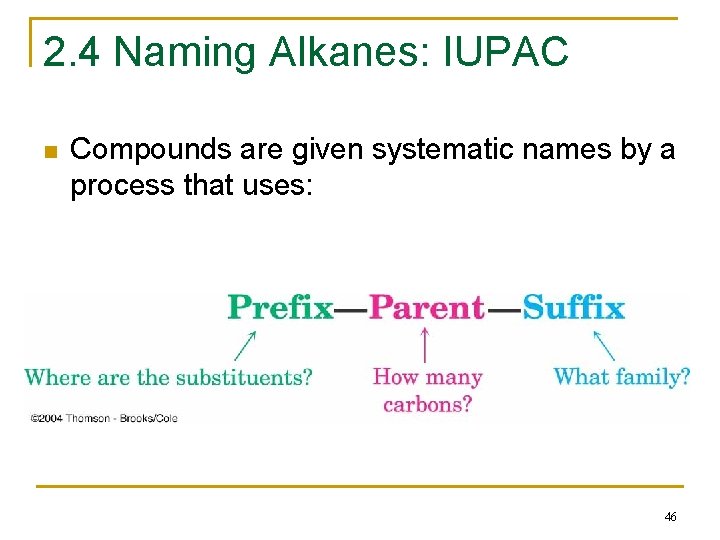 2.4 Naming Alkanes: IUPAC

Compounds are given systematic names by a process that uses:

Prefix—Parent—Suffix

Where are the substituents?

How many carbons?

What family?

©2004 Thomson - Brooks/Cole

46